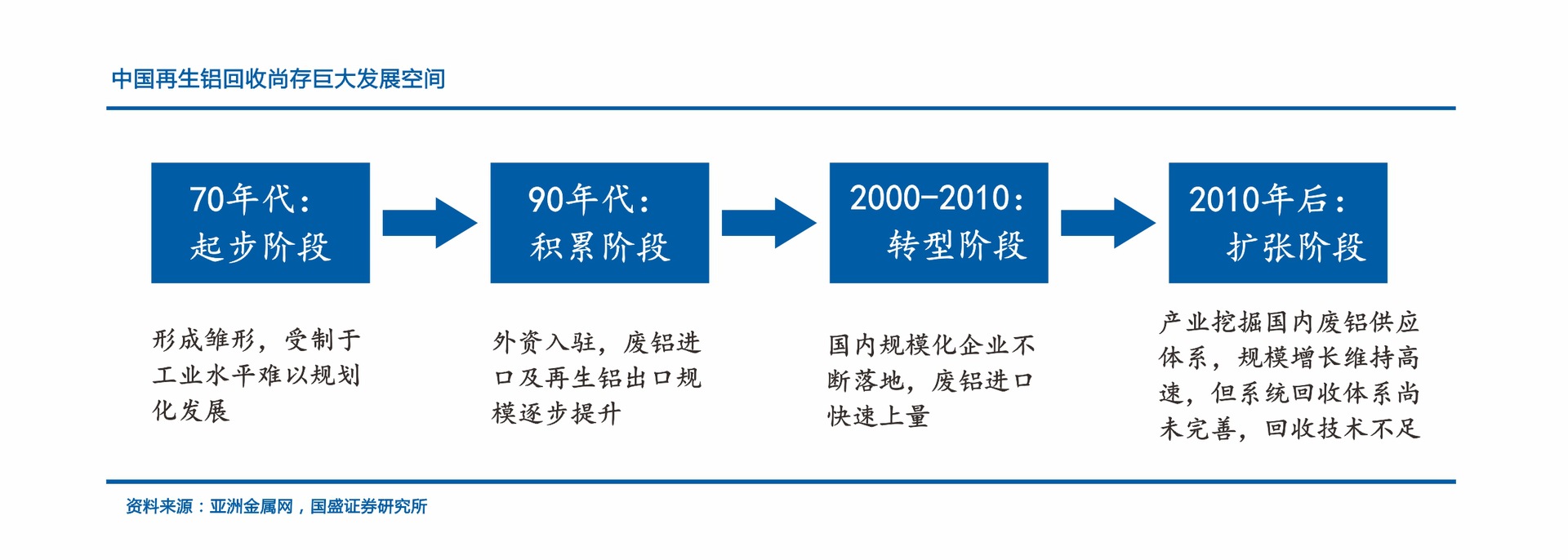 中国再生铝回收尚存巨大发展空间

70年代：
起步阶段

90年代：
积累阶段

2000-2010：
转型阶段

2010年后：
扩张阶段

形成雏形，受制于工业水平难以规划化发展

外资入驻，废铝进口及再生铝出口规模逐步提升

国内规模化企业不断落地，废铝进口快速上量

产业挖掘国内废铝供应体系，规模增长维持高速，但系统回收体系尚未完善，回收技术不足

资料来源：亚洲金属网，国盛证券研究所